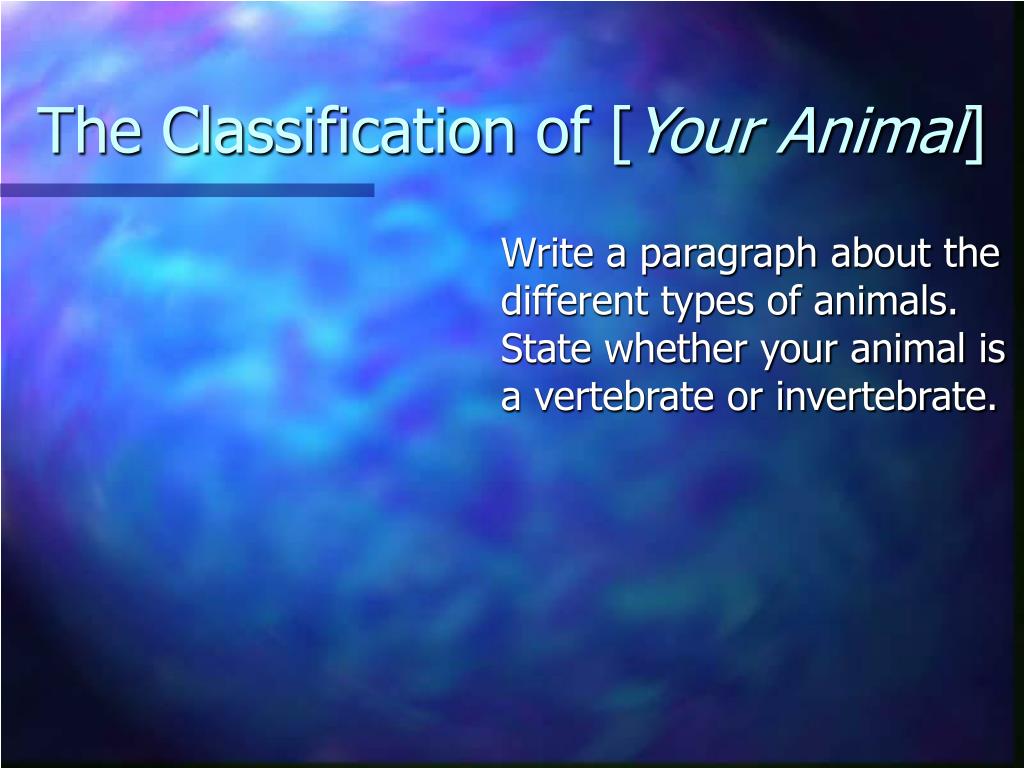 The Classification of [Your Animal]

Write a paragraph about the different types of animals. State whether your animal is a vertebrate or invertebrate.